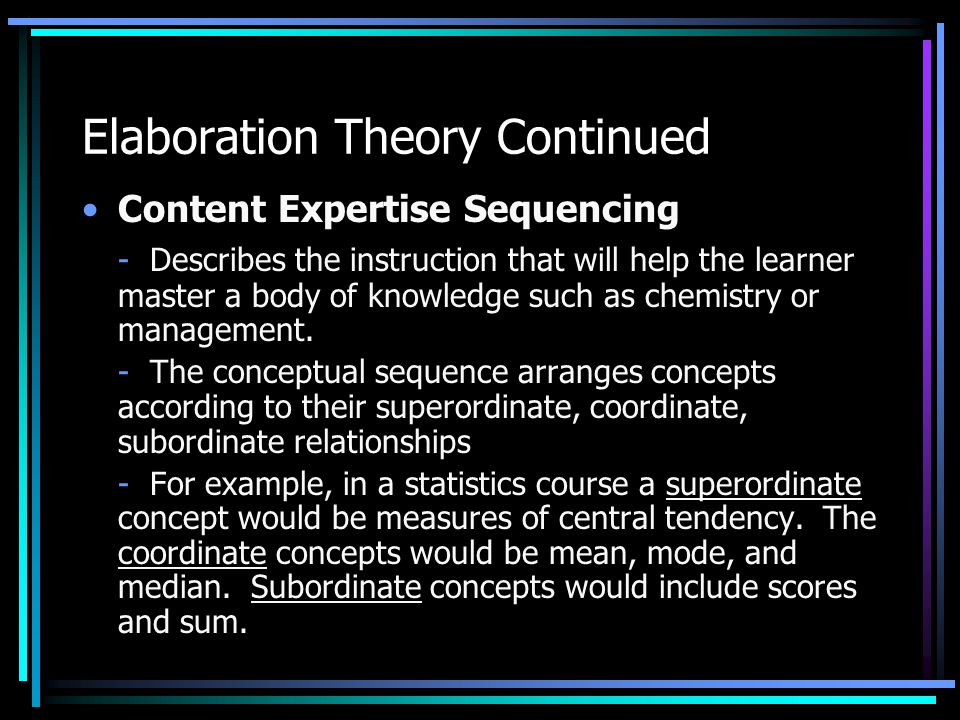 Elaboration Theory Continued

• Content Expertise Sequencing

- Describes the instruction that will help the learner master a body of knowledge such as chemistry or management.

- The conceptual sequence arranges concepts according to their superordinate, coordinate, subordinate relationships

- For example, in a statistics course a superordinate concept would be measures of central tendency. The coordinate concepts would be mean, mode, and median. Subordinate concepts would include scores and sum.